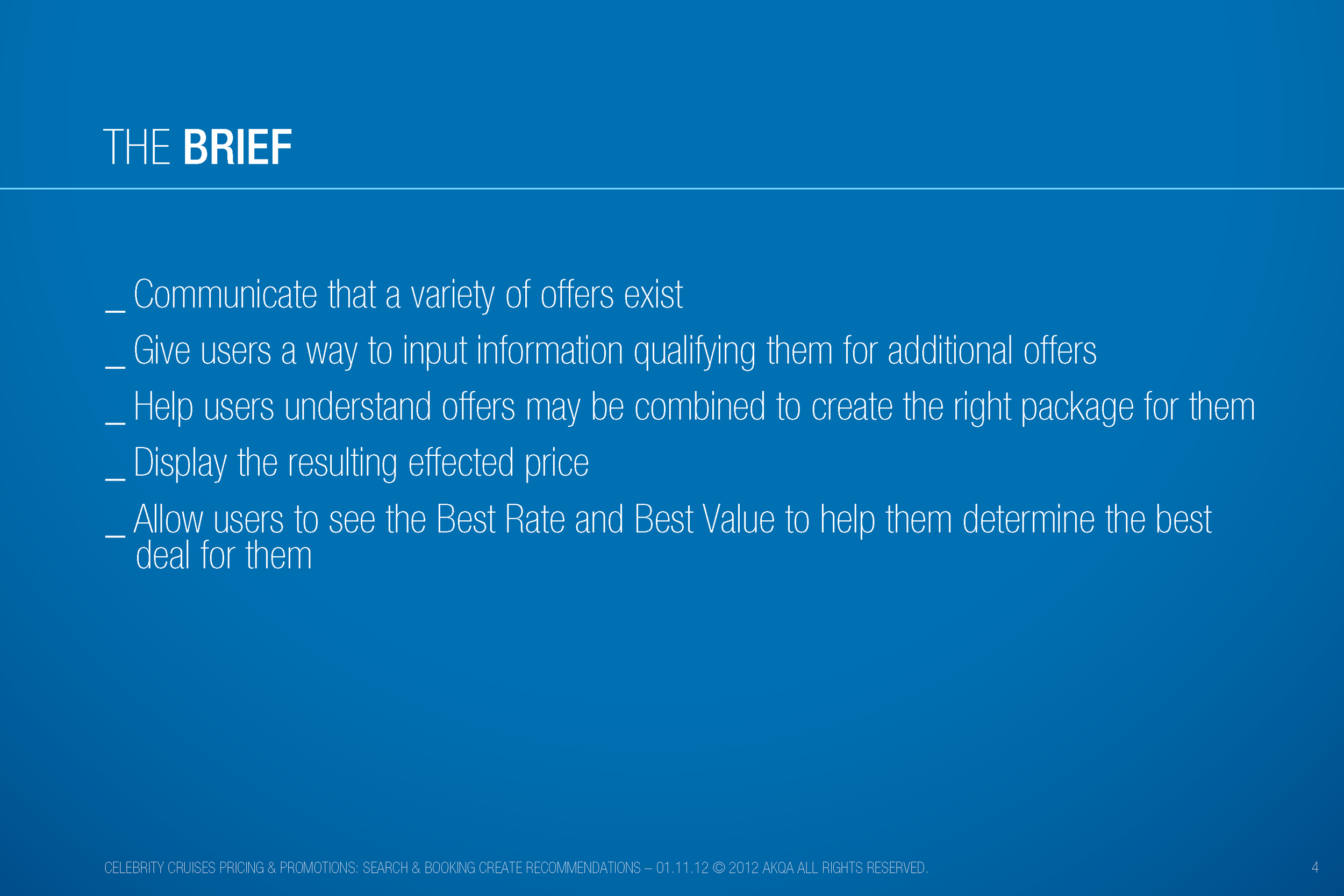 THE BRIEF

_ Communicate that a variety of offers exist

_ Give users a way to input information qualifying them for additional offers

_ Help users understand offers may be combined to create the right package for them

_ Display the resulting effected price

_ Allow users to see the Best Rate and Best Value to help them determine the best deal for them

CELEBRITY CRUISES PRICING & PROMOTIONS: SEARCH & BOOKING CREATE RECOMMENDATIONS – 01.11.12 © 2012 AKQA ALL RIGHTS RESERVED.

4